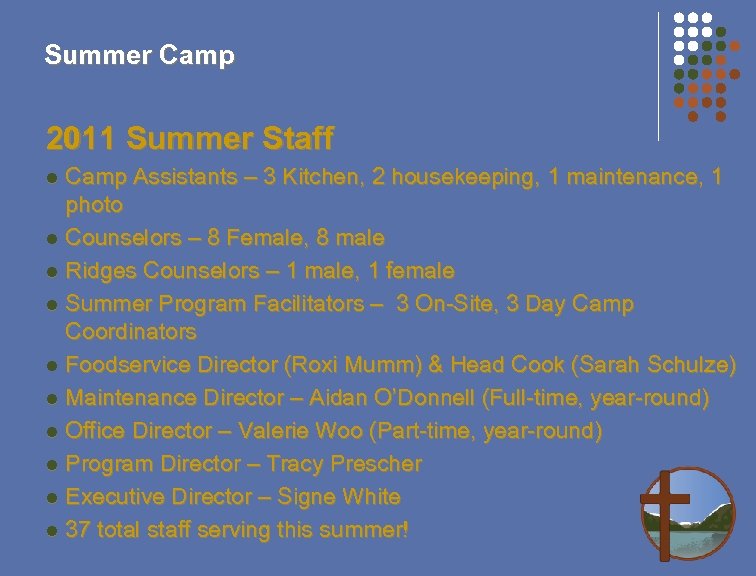 Summer Camp

2011 Summer Staff

- Camp Assistants – 3 Kitchen, 2 housekeeping, 1 maintenance, 1 photo
- Counselors – 8 Female, 8 male
- Ridges Counselors – 1 male, 1 female
- Summer Program Facilitators – 3 On-Site, 3 Day Camp Coordinators
- Foodservice Director (Roxi Mumm) & Head Cook (Sarah Schulze)
- Maintenance Director – Aidan O'Donnell (Full-time, year-round)
- Office Director – Valerie Woo (Part-time, year-round)
- Program Director – Tracy Prescher
- Executive Director – Signe White
- 37 total staff serving this summer!